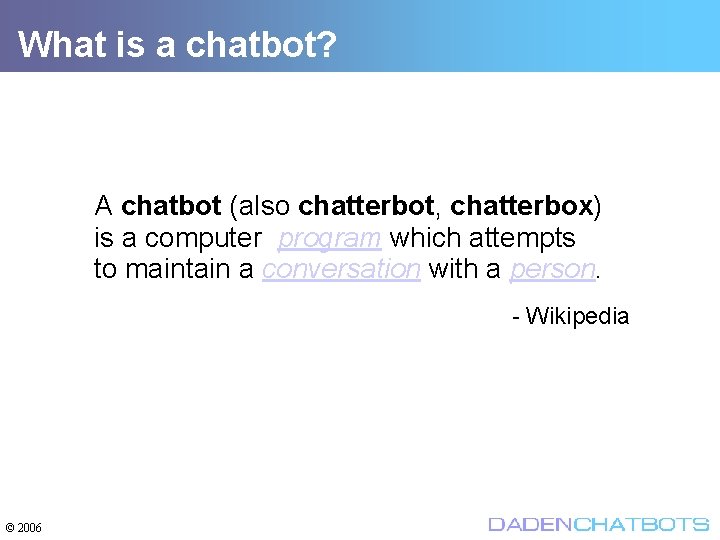 What is a chatbot?

A chatbot (also chatterbot, chatterbox) is a computer program which attempts to maintain a conversation with a person.

- Wikipedia

© 2006

DADENCHATBOTS